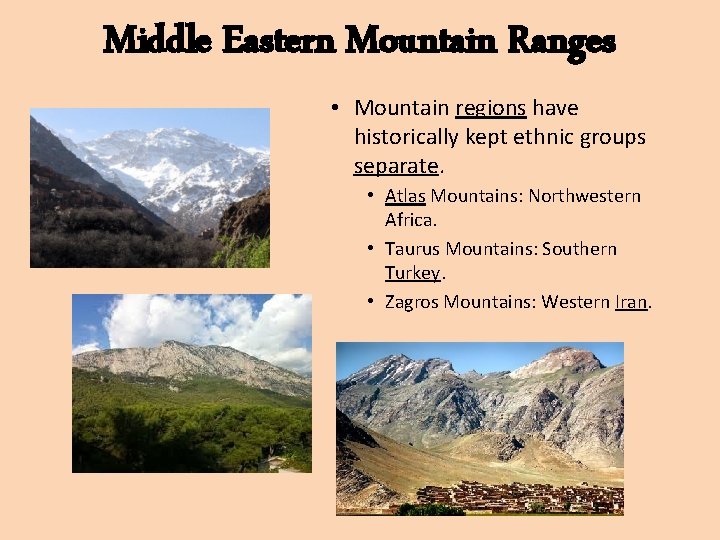 Middle Eastern Mountain Ranges

• Mountain regions have historically kept ethnic groups separate.
  • Atlas Mountains: Northwestern Africa.
  • Taurus Mountains: Southern Turkey.
  • Zagros Mountains: Western Iran.